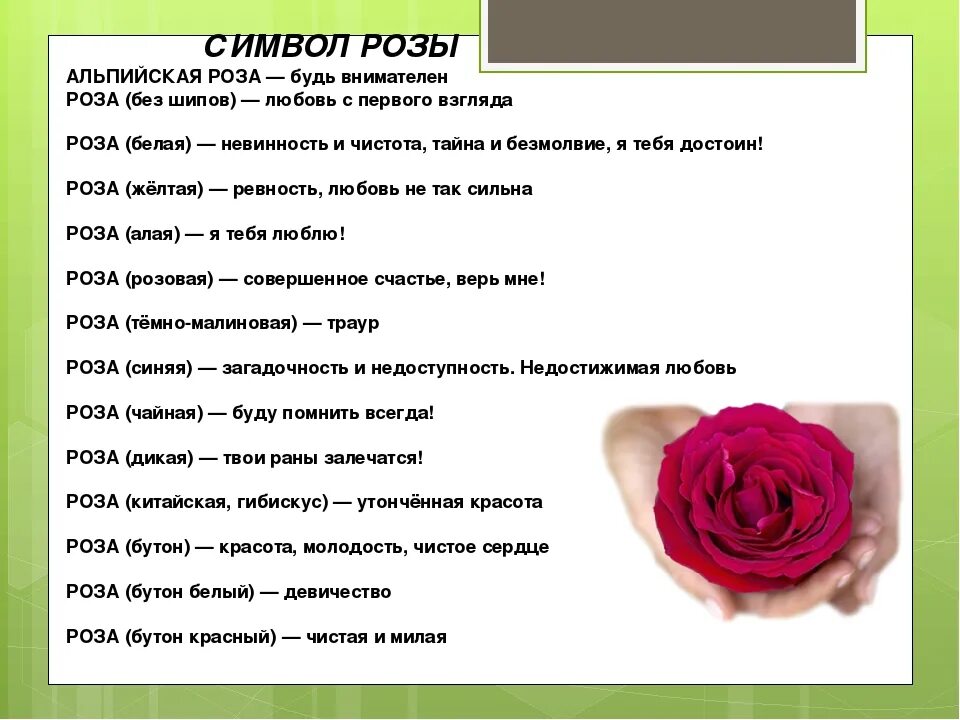 СИМВОЛ РОЗЫ

АЛЬПИЙСКАЯ РОЗА — будь внимателен
РОЗА (без шипов) — любовь с первого взгляда

РОЗА (белая) — невинность и чистота, тайна и безмолвие, я тебя достоин!

РОЗА (жёлтая) — ревность, любовь не так сильна

РОЗА (алая) — я тебя люблю!

РОЗА (розовая) — совершенное счастье, верь мне!

РОЗА (тёмно-малиновая) — траур

РОЗА (синяя) — загадочность и недоступность. Недостижимая любовь

РОЗА (чайная) — буду помнить всегда!

РОЗА (дикая) — твои раны залечатся!

РОЗА (китайская, гибискус) — утончённая красота

РОЗА (бутон) — красота, молодость, чистое сердце

РОЗА (бутон белый) — девичество

РОЗА (бутон красный) — чистая и милая